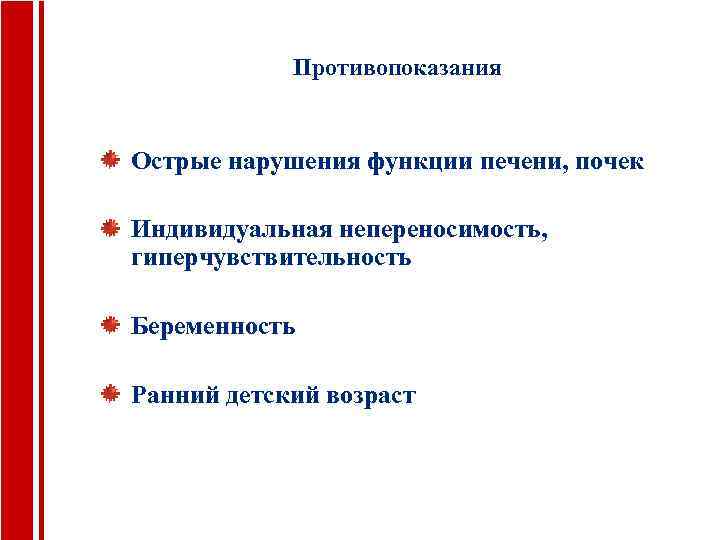 Противопоказания

Острые нарушения функции печени, почек

Индивидуальная непереносимость, гиперчувствительность

Беременность

Ранний детский возраст